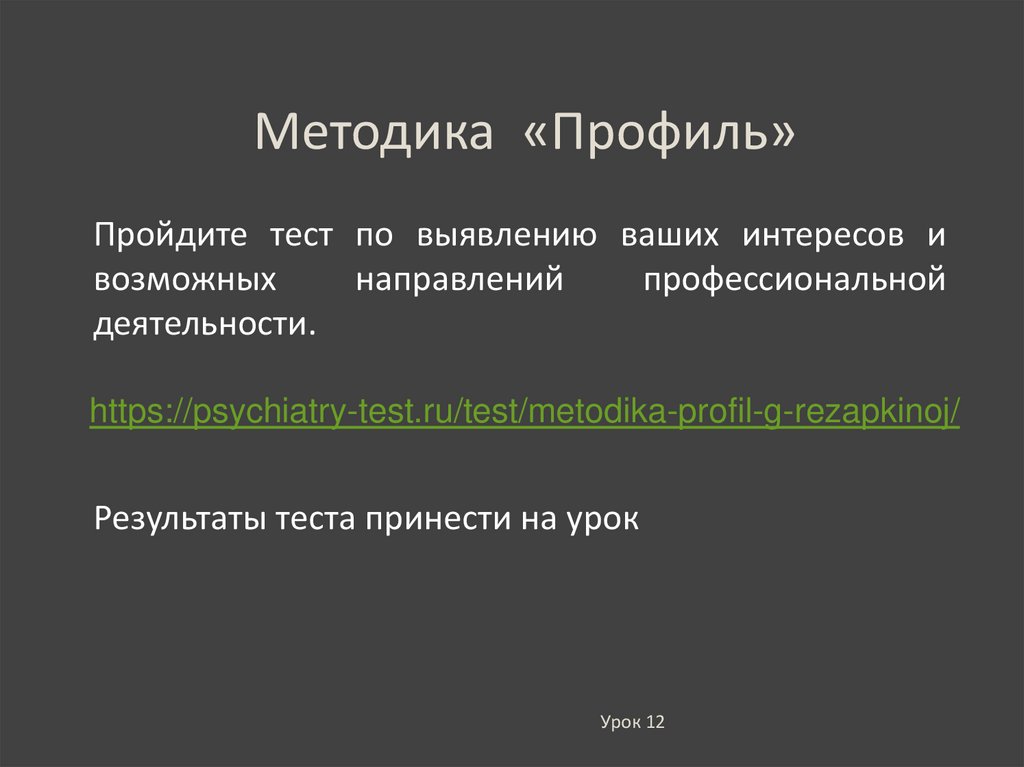 Методика «Профиль»

Пройдите тест по выявлению ваших интересов и возможных направлений профессиональной деятельности.

https://psychiatry-test.ru/test/metodika-profil-g-rezapkinoj/

Результаты теста принести на урок

Урок 12